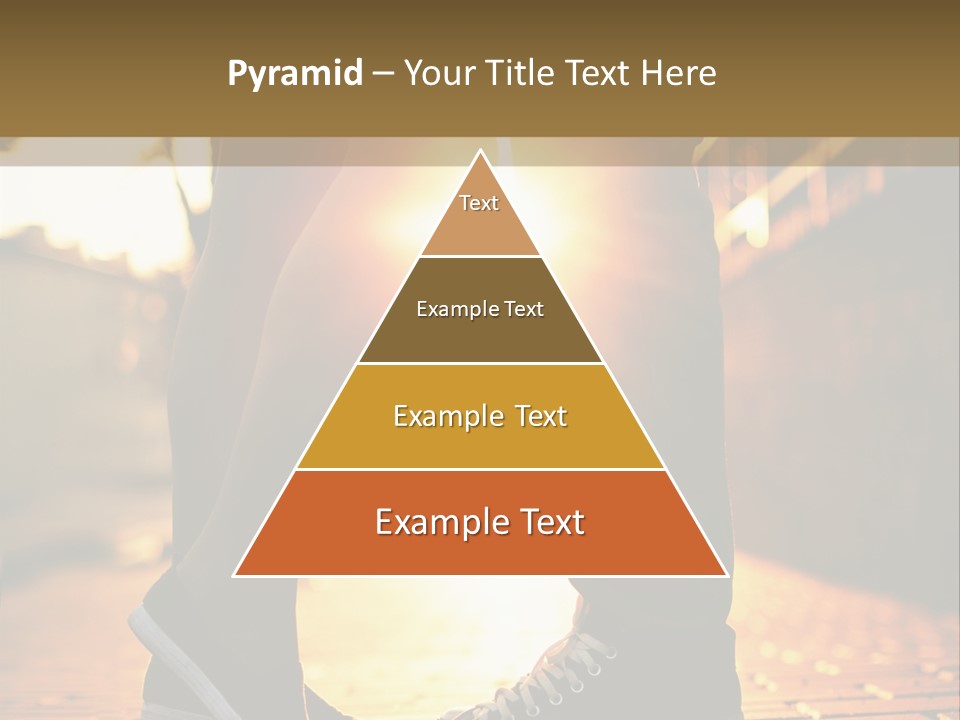 Pyramid – Your Title Text Here

Text

Example Text

Example Text

Example Text